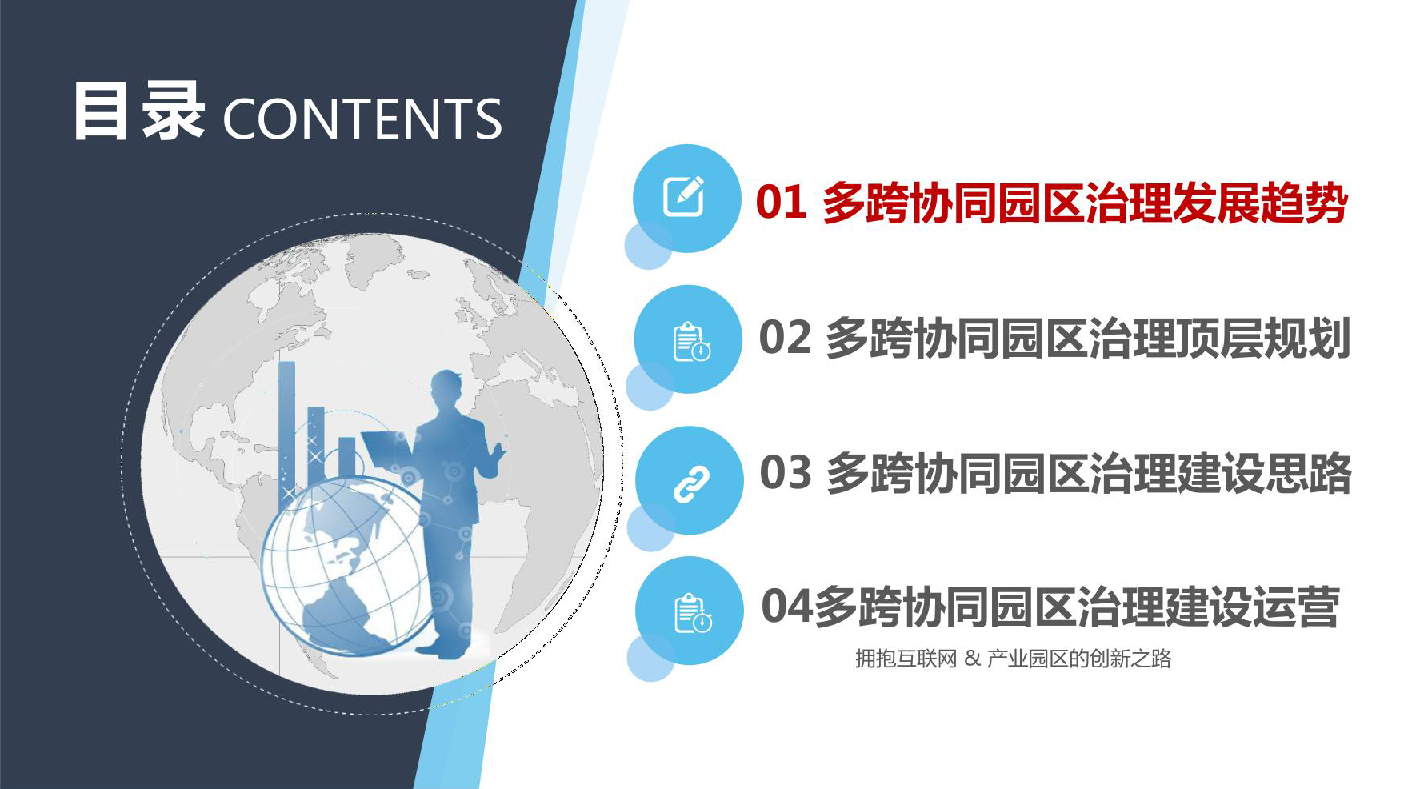 目录 CONTENTS

01 多跨协同园区治理发展趋势

02 多跨协同园区治理顶层规划

03 多跨协同园区治理建设思路

04多跨协同园区治理建设运营

拥抱互联网 & 产业园区的创新之路